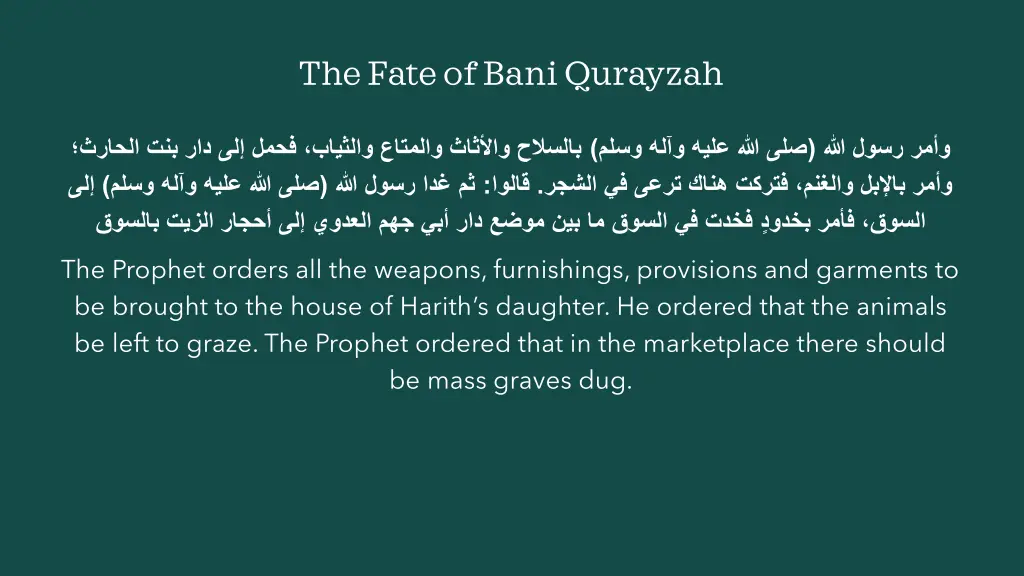 The Fate of Bani Qurayzah

وأمر رسول الله (صلى الله عليه وآله وسلم) بالسلاح والأثاث والمتاع والثياب، فحمل إلى دار بنت الحارث؛ وأمر بالإبل والغنم، فتركت هناك ترعى في الشجر. قالوا: ثم غدا رسول الله (صلى الله عليه وآله وسلم) إلى السوق، فأمر بخدودٍ فخدت في السوق ما بين موضع دار أبي جهم العدوي إلى أحجار الزيت بالسوق

The Prophet orders all the weapons, furnishings, provisions and garments to be brought to the house of Harith's daughter. He ordered that the animals be left to graze. The Prophet ordered that in the marketplace there should be mass graves dug.